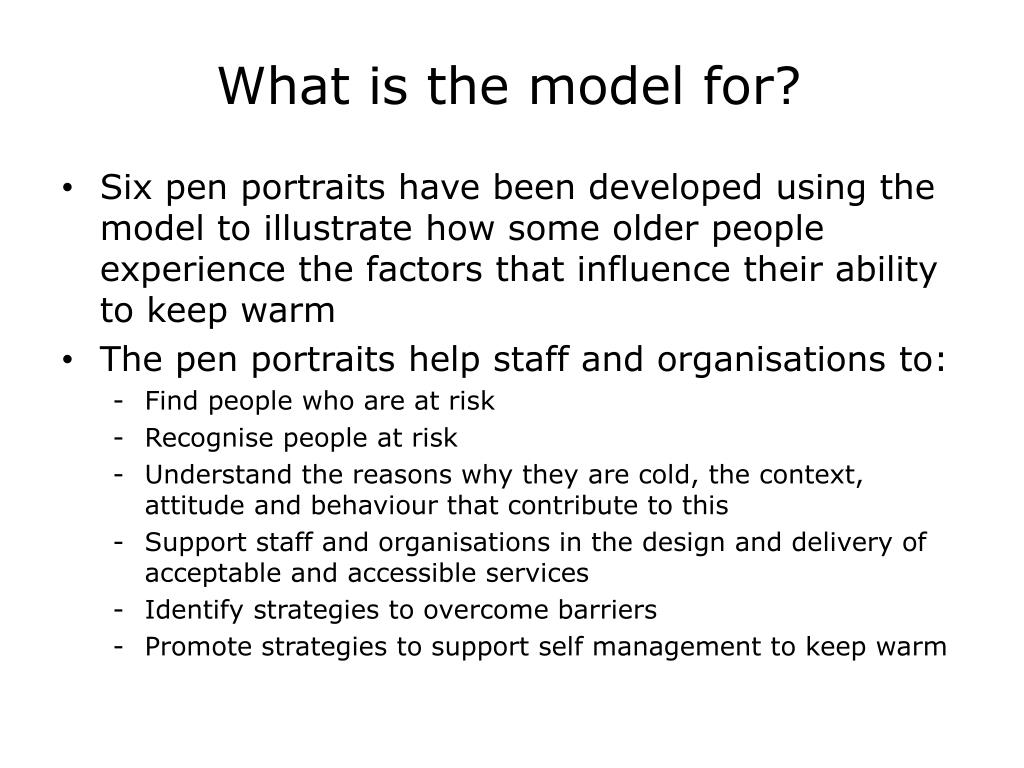 What is the model for?

• Six pen portraits have been developed using the model to illustrate how some older people experience the factors that influence their ability to keep warm
• The pen portraits help staff and organisations to:
  - Find people who are at risk
  - Recognise people at risk
  - Understand the reasons why they are cold, the context, attitude and behaviour that contribute to this
  - Support staff and organisations in the design and delivery of acceptable and accessible services
  - Identify strategies to overcome barriers
  - Promote strategies to support self management to keep warm